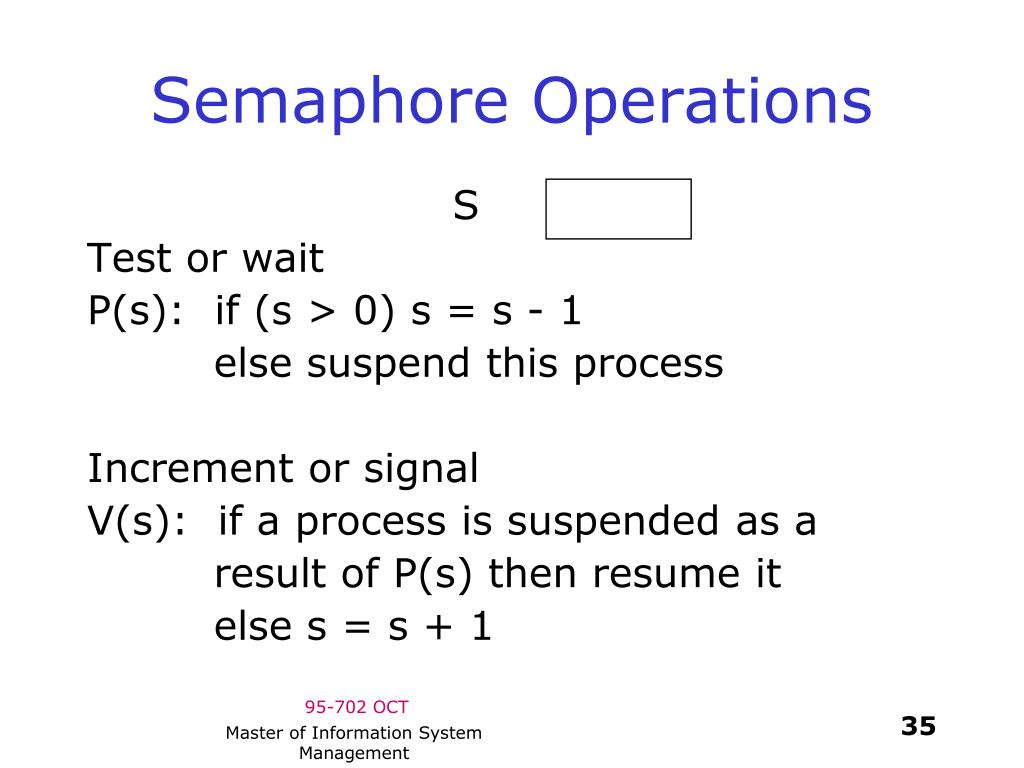 Semaphore Operations

S

Test or wait
P(s): if (s > 0) s = s - 1
else suspend this process

Increment or signal
V(s): if a process is suspended as a result of P(s) then resume it
else s = s + 1

95-702 OCT
Master of Information System Management

35